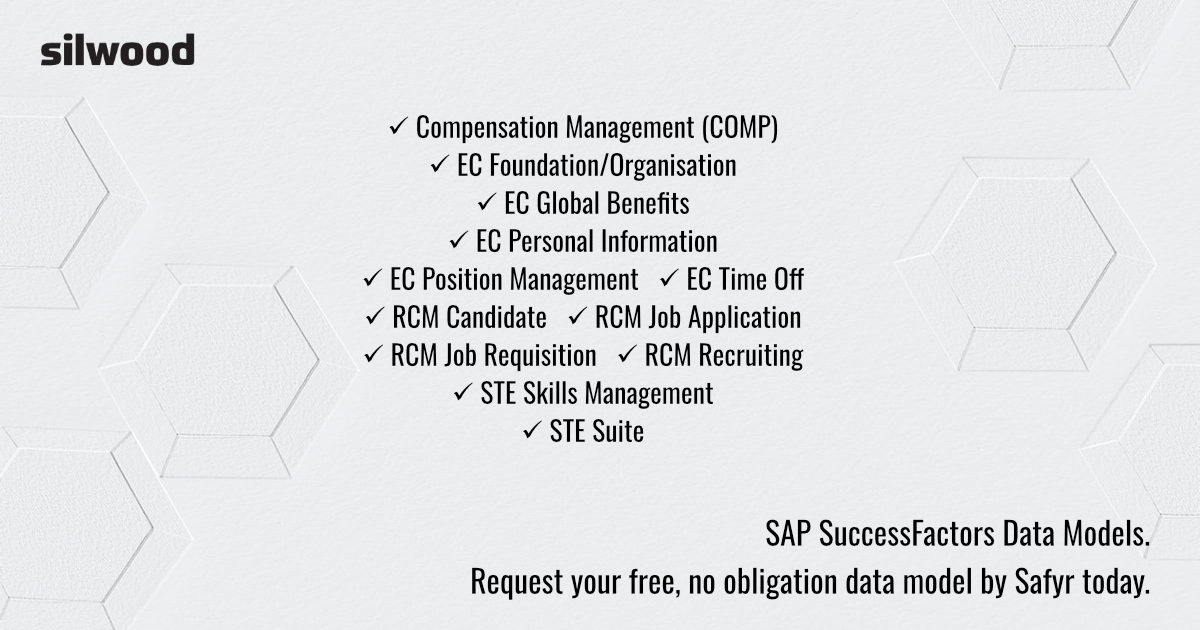 silwood

✓ Compensation Management (COMP)
✓ EC Foundation/Organisation
✓ EC Global Benefits
✓ EC Personal Information
✓ EC Position Management ✓ EC Time Off
✓ RCM Candidate ✓ RCM Job Application
✓ RCM Job Requisition ✓ RCM Recruiting
✓ STE Skills Management
✓ STE Suite

SAP SuccessFactors Data Models.
Request your free, no obligation data model by Safyr today.